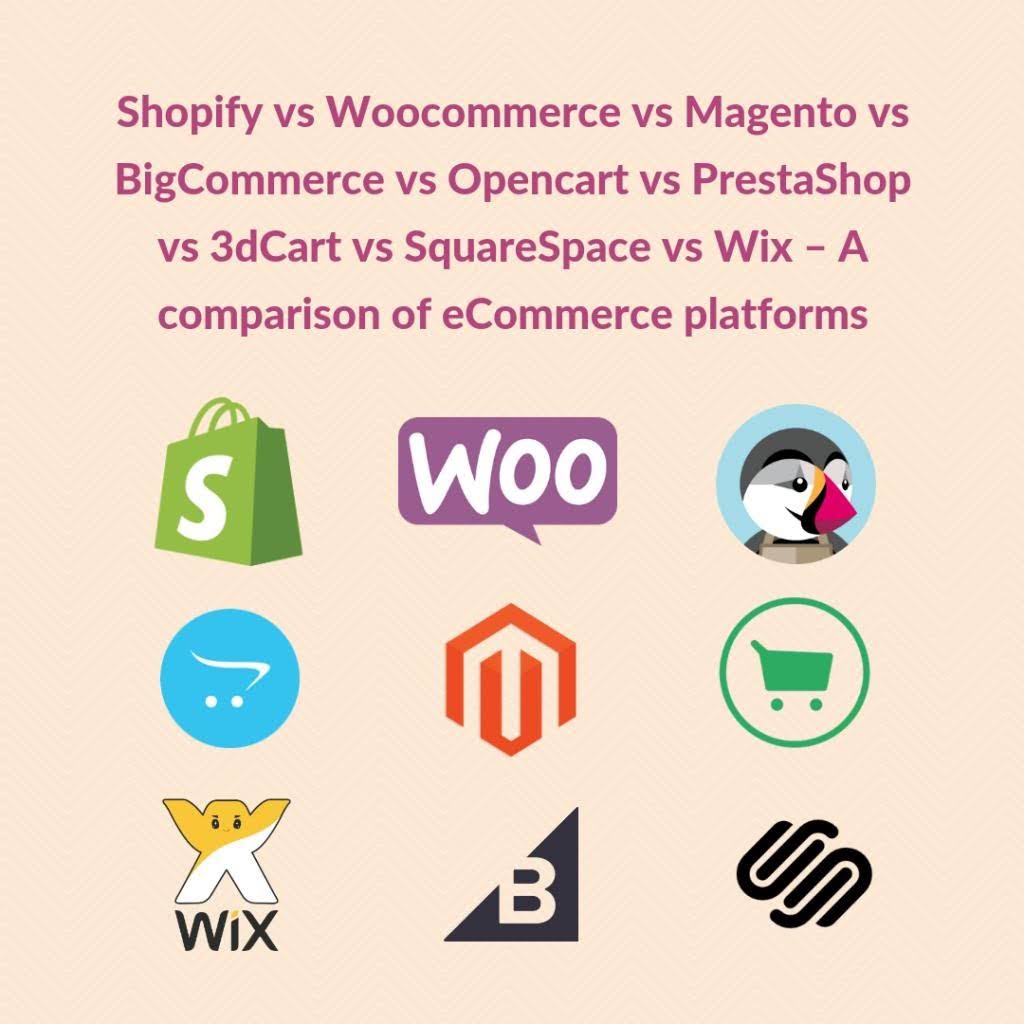 Shopify vs Woocommerce vs Magento vs BigCommerce vs Opencart vs PrestaShop vs 3dCart vs SquareSpace vs Wix – A comparison of eCommerce platforms

S

WOO

WiX

B